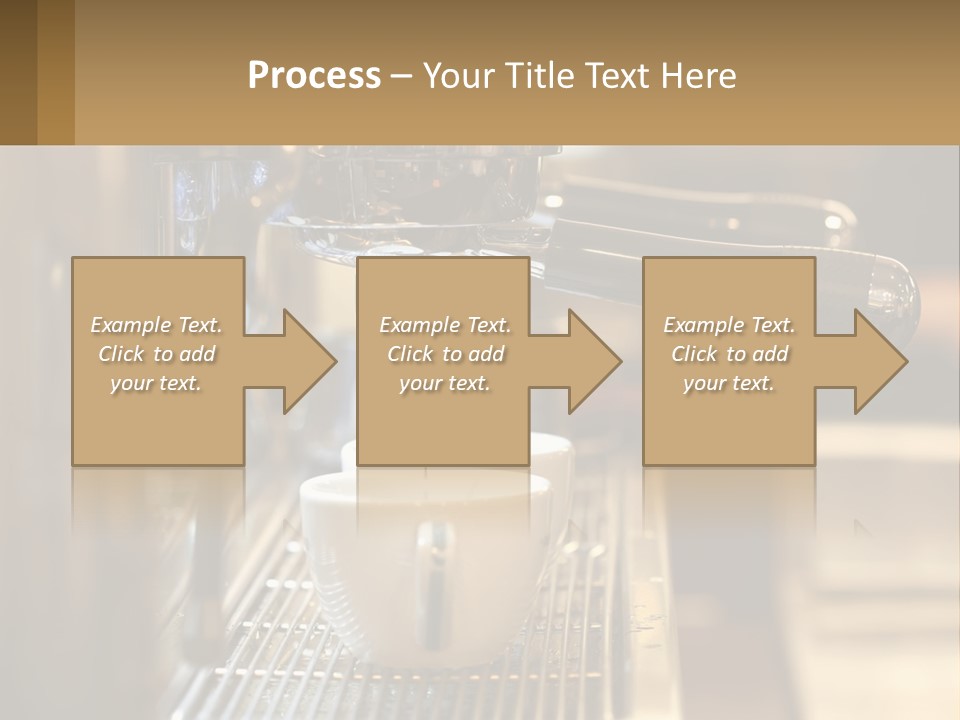 Process – Your Title Text Here

Example Text. Click to add your text.

Example Text. Click to add your text.

Example Text. Click to add your text.